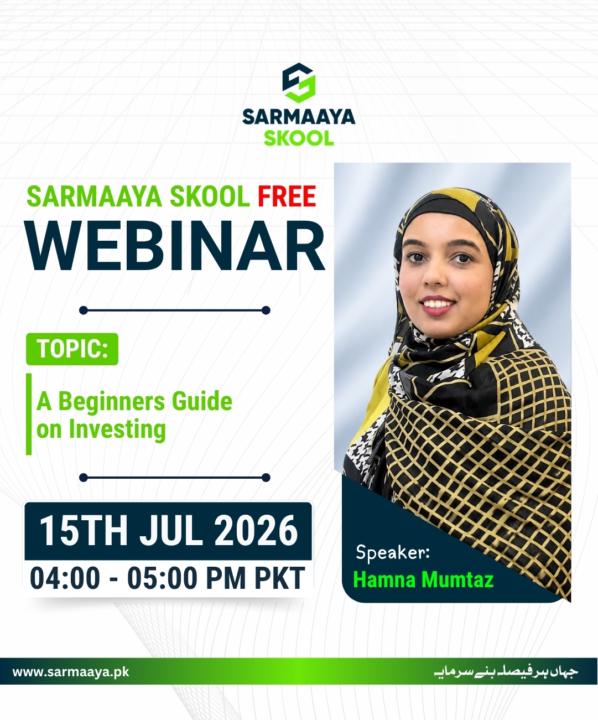 SARMAAYA SKOOL

SARMAAYA SKOOL FREE
WEBINAR

TOPIC:

A Beginners Guide on Investing

15TH JUL 2026
04:00 - 05:00 PM PKT

Speaker:
Hamna Mumtaz

www.sarmaaya.pk

جہاں ہر فیصلہ بنے سرمایہ